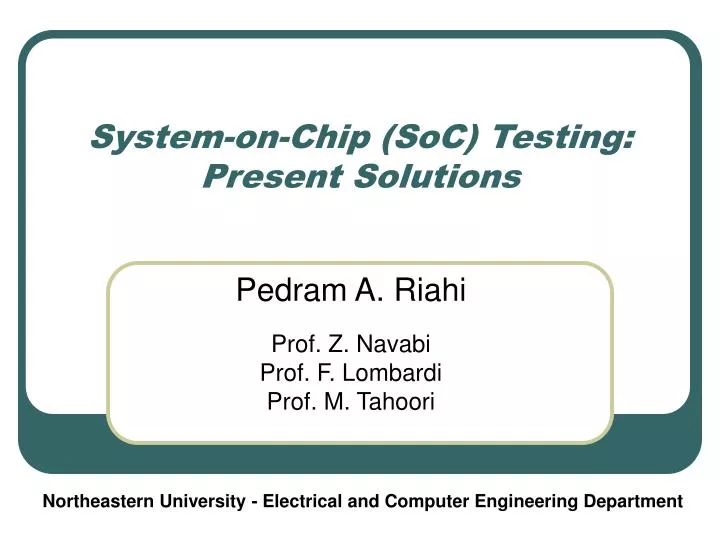 System-on-Chip (SoC) Testing: Present Solutions

Pedram A. Riahi

Prof. Z. Navabi
Prof. F. Lombardi
Prof. M. Tahoori

Northeastern University - Electrical and Computer Engineering Department